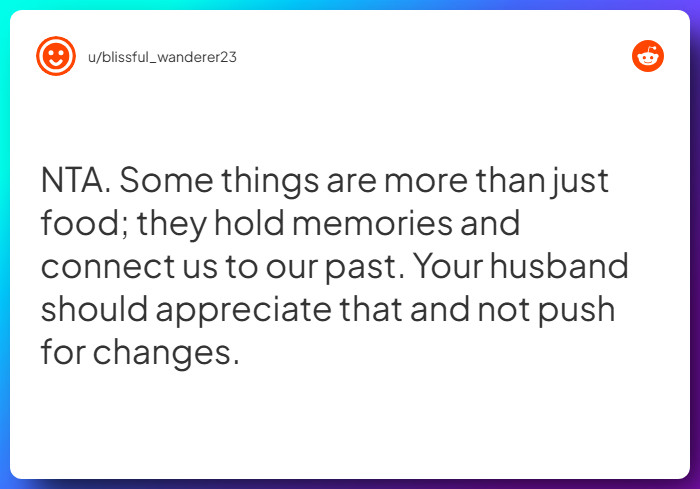 u/blissful_wanderer23

NTA. Some things are more than just food; they hold memories and connect us to our past. Your husband should appreciate that and not push for changes.